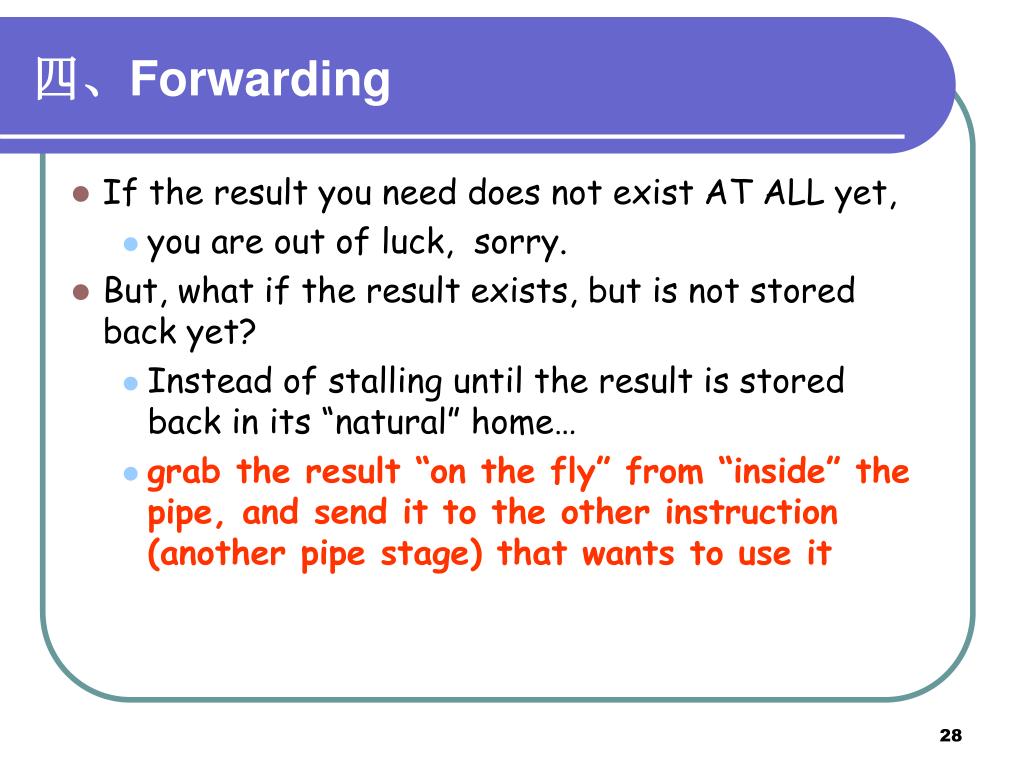 四、Forwarding

If the result you need does not exist AT ALL yet,

you are out of luck, sorry.

But, what if the result exists, but is not stored back yet?

Instead of stalling until the result is stored back in its “natural” home…

grab the result “on the fly” from “inside” the pipe, and send it to the other instruction (another pipe stage) that wants to use it

28